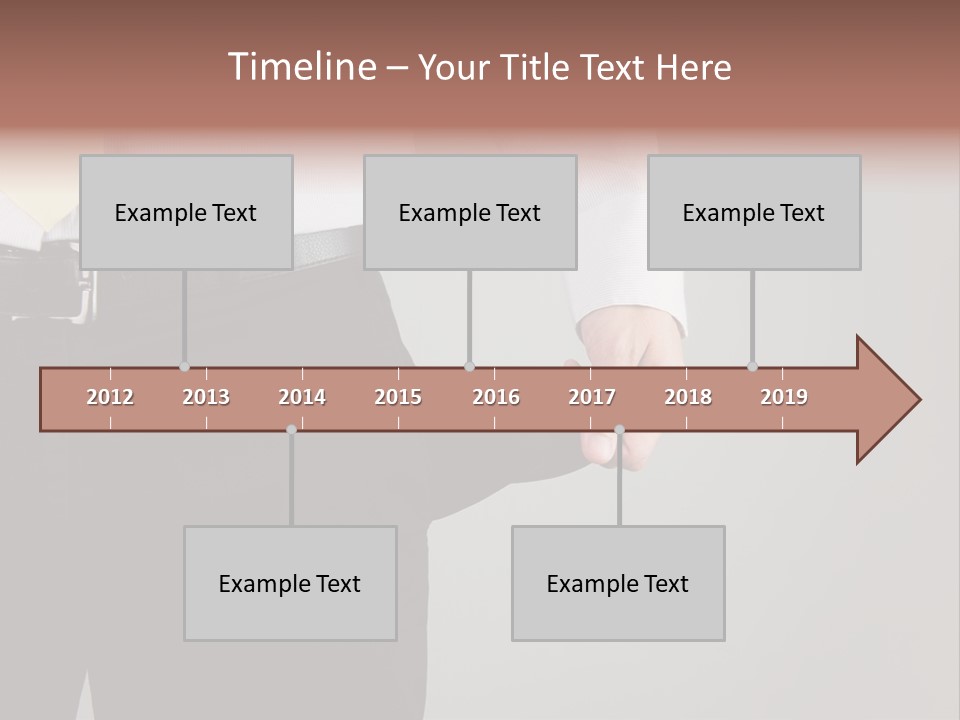 Timeline – Your Title Text Here

Example Text

Example Text

Example Text

2012 2013 2014 2015 2016 2017 2018 2019

Example Text

Example Text